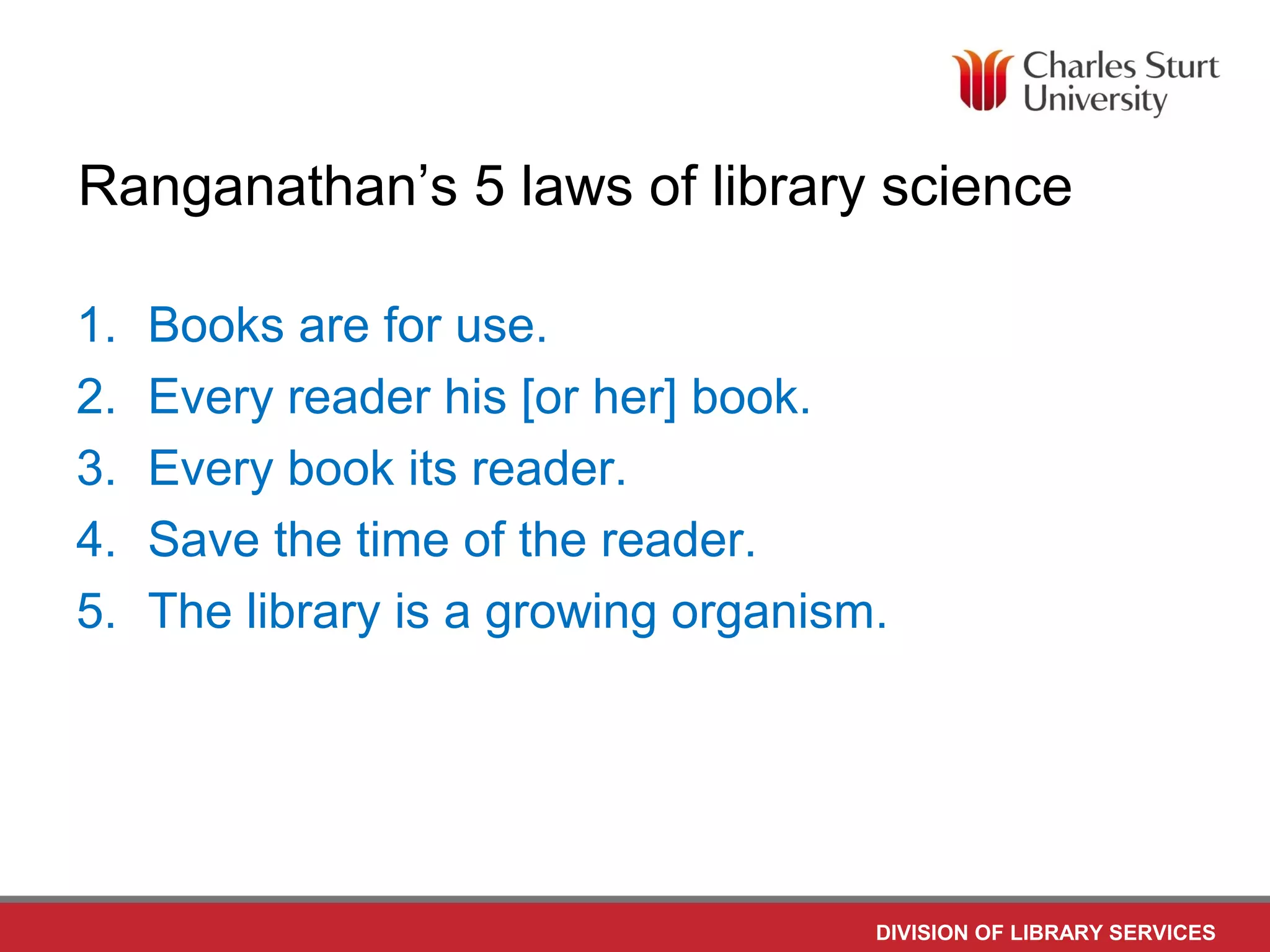 Charles Sturt University

Ranganathan’s 5 laws of library science

1. Books are for use.
2. Every reader his [or her] book.
3. Every book its reader.
4. Save the time of the reader.
5. The library is a growing organism.

DIVISION OF LIBRARY SERVICES